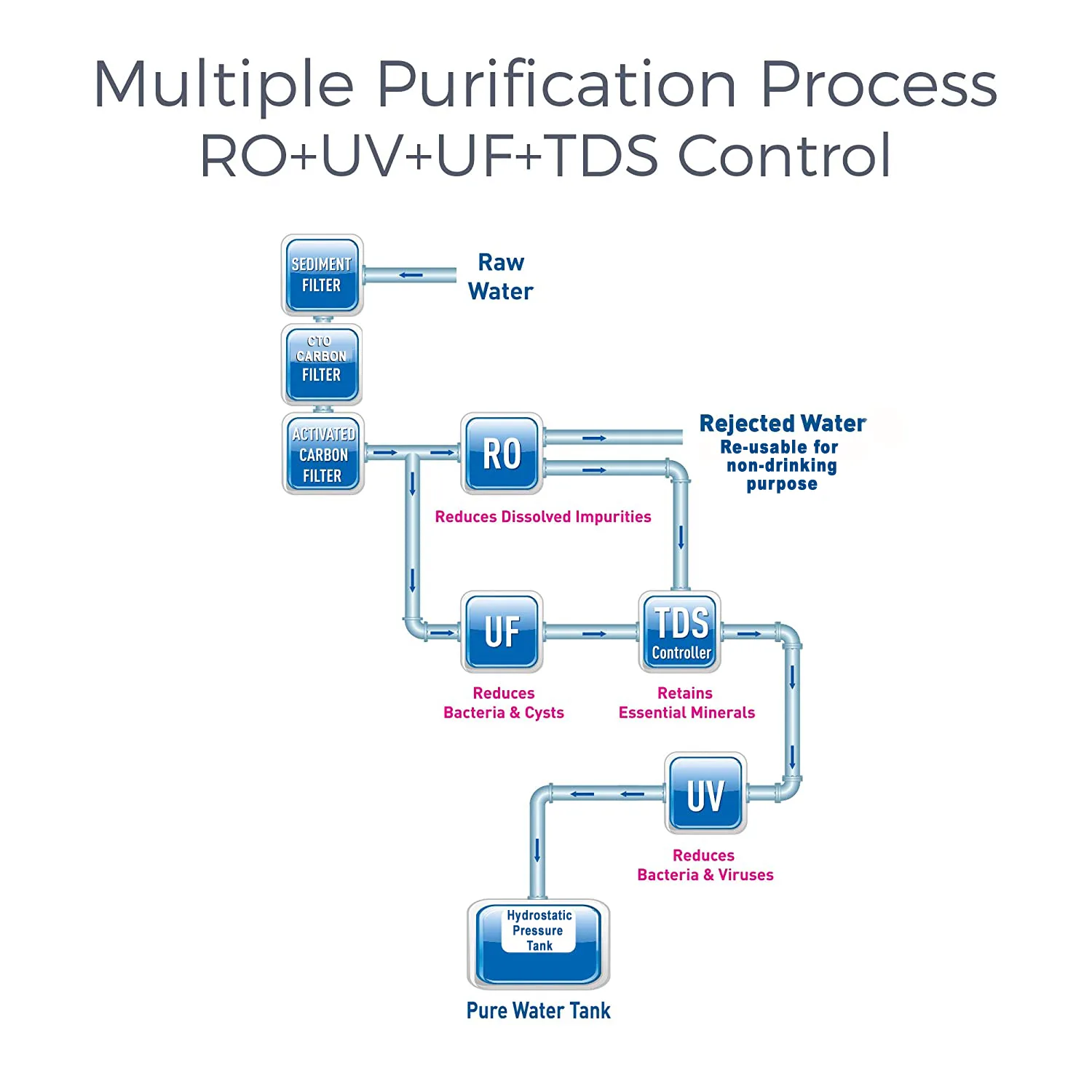 Multiple Purification Process
RO+UV+UF+TDS Control

SEDIMENT FILTER

Raw Water

CTO CARBON FILTER

ACTIVATED CARBON FILTER

RO

Rejected Water
Re-usable for non-drinking purpose

Reduces Dissolved Impurities

UF

TDS Controller

Reduces Bacteria & Cysts

Retains Essential Minerals

UV

Reduces Bacteria & Viruses

Hydrostatic Pressure Tank

Pure Water Tank